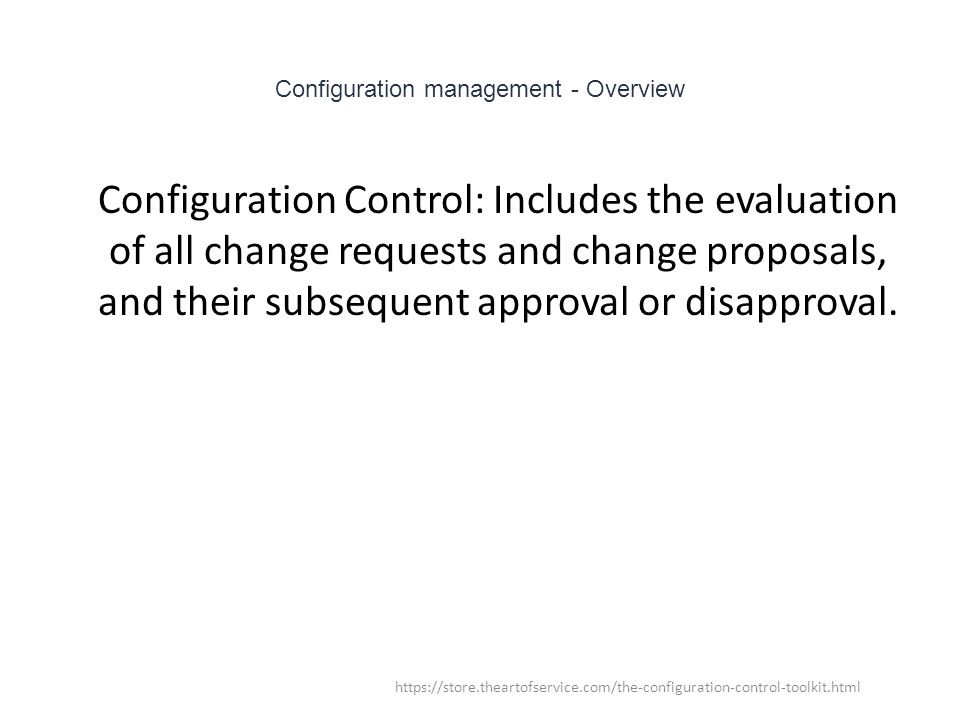 Configuration management - Overview

Configuration Control: Includes the evaluation of all change requests and change proposals, and their subsequent approval or disapproval.

https://store.theartofservice.com/the-configuration-control-toolkit.html